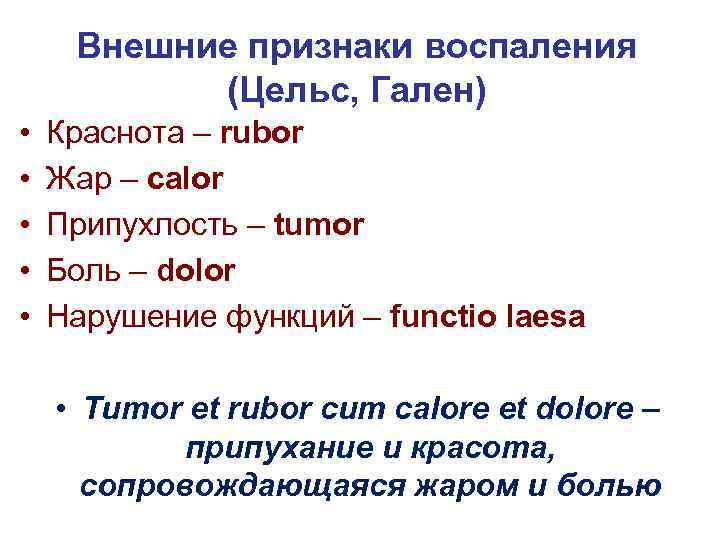 Внешние признаки воспаления (Цельс, Гален)

• Краснота – rubor
• Жар – calor
• Припухлость – tumor
• Боль – dolor
• Нарушение функций – functio laesa

• Tumor et rubor cum calore et dolore – припухание и красота, сопровождающаяся жаром и болью